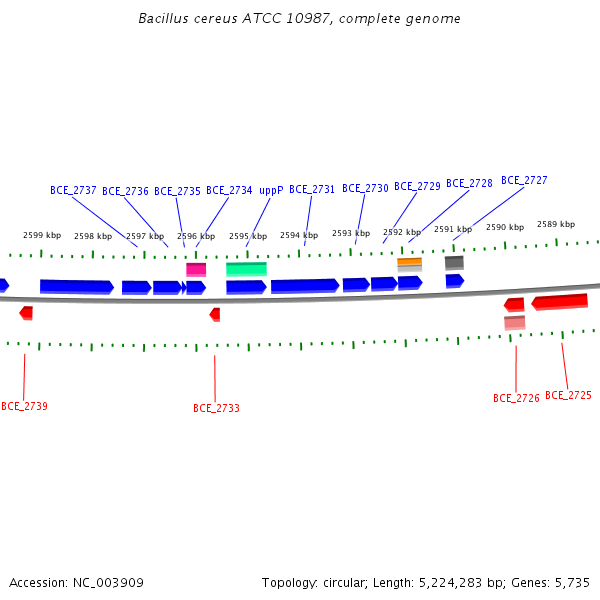 Bacillus cereus ATCC 10987, complete genome

BCE_2737 BCE_2736 BCE_2735 BCE_2734 uppP BCE_2731 BCE_2730 BCE_2729 BCE_2728 BCE_2727

2599 kbp 2598 kbp 2597 kbp 2596 kbp 2595 kbp 2594 kbp 2593 kbp 2592 kbp 2591 kbp 2590 kbp 2589 kbp

BCE_2739 BCE_2733 BCE_2726 BCE_2725

Accession: NC_003909

Topology: circular; Length: 5,224,283 bp; Genes: 5,735